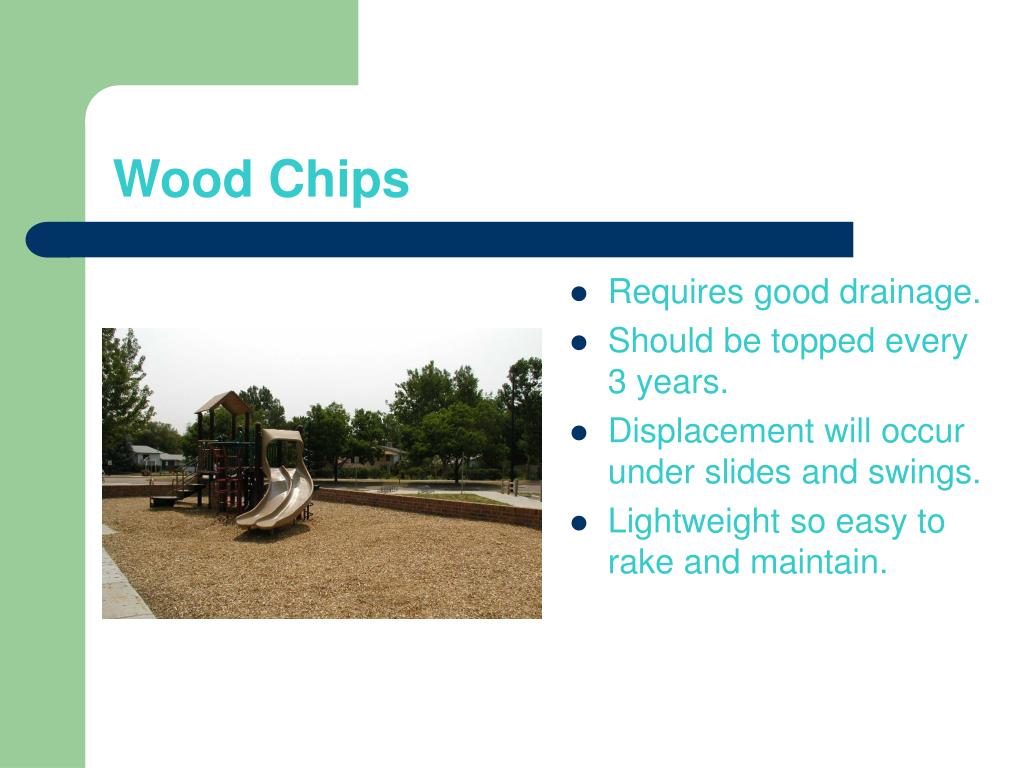 Wood Chips

- Requires good drainage.
- Should be topped every 3 years.
- Displacement will occur under slides and swings.
- Lightweight so easy to rake and maintain.